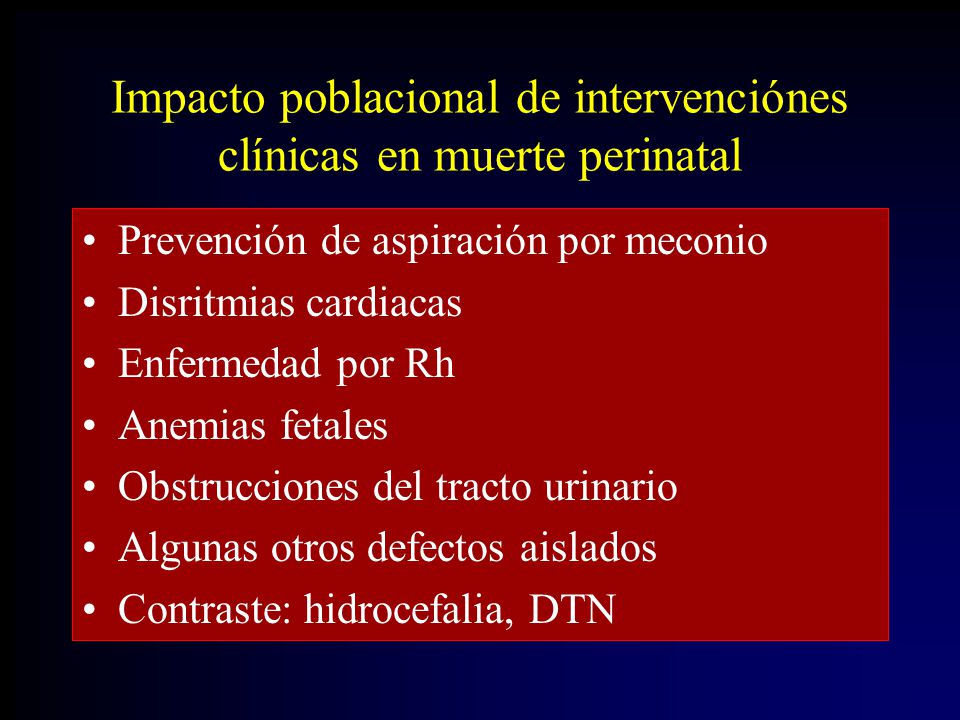 Impacto poblacional de intervenciónes clínicas en muerte perinatal

• Prevención de aspiración por meconio
• Disritmias cardiacas
• Enfermedad por Rh
• Anemias fetales
• Obstrucciones del tracto urinario
• Algunas otros defectos aislados
• Contraste: hidrocefalia, DTN